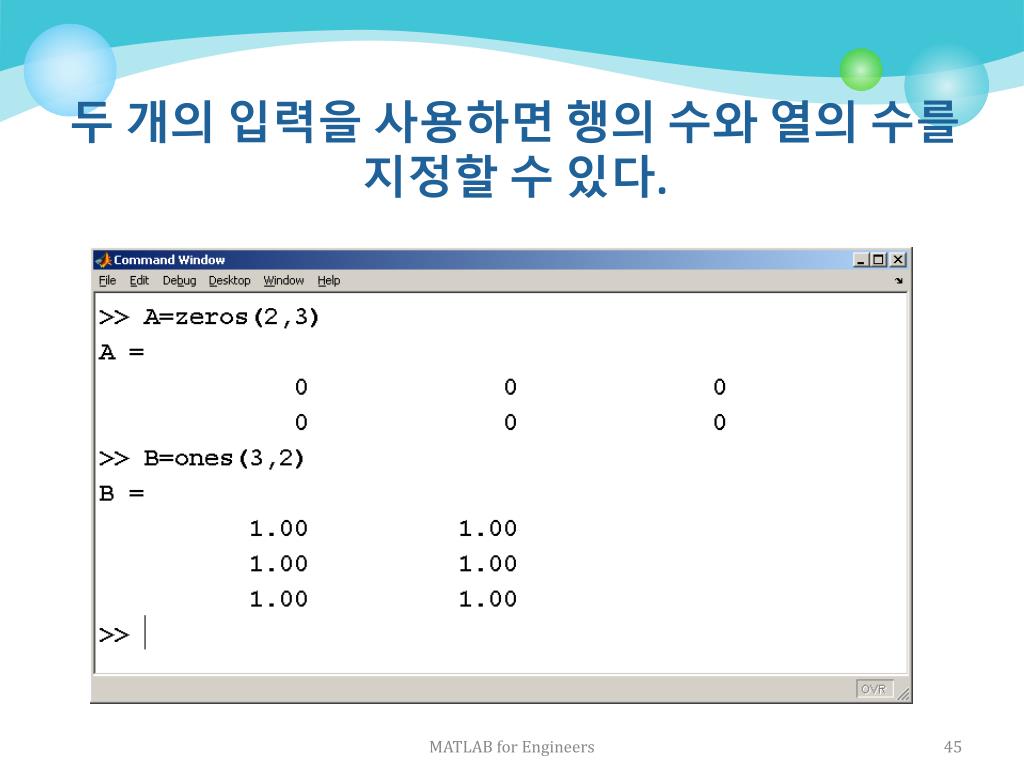 두 개의 입력을 사용하면 행의 수와 열의 수를 지정할 수 있다.

Command Window

File Edit Debug Desktop Window Help

>> A=zeros(2,3)
A =
0 0 0
0 0 0
>> B=ones(3,2)
B =
1.00 1.00
1.00 1.00
1.00 1.00
>>

OVR

MATLAB for Engineers

45